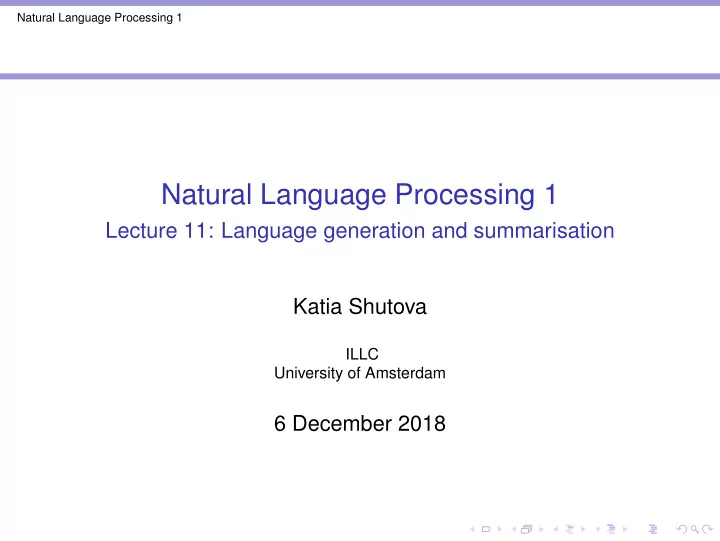 Natural Language Processing 1

Natural Language Processing 1
Lecture 11: Language generation and summarisation

Katia Shutova

ILLC
University of Amsterdam

6 December 2018